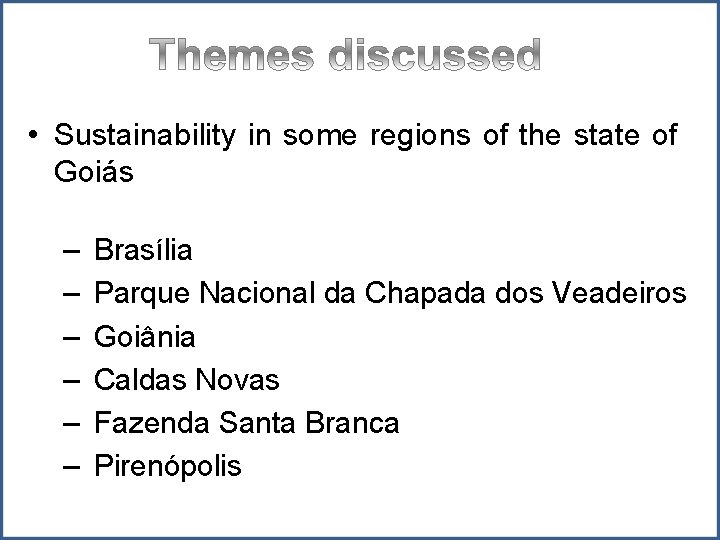 Themes discussed

• Sustainability in some regions of the state of Goiás

– Brasília
– Parque Nacional da Chapada dos Veadeiros
– Goiânia
– Caldas Novas
– Fazenda Santa Branca
– Pirenópolis